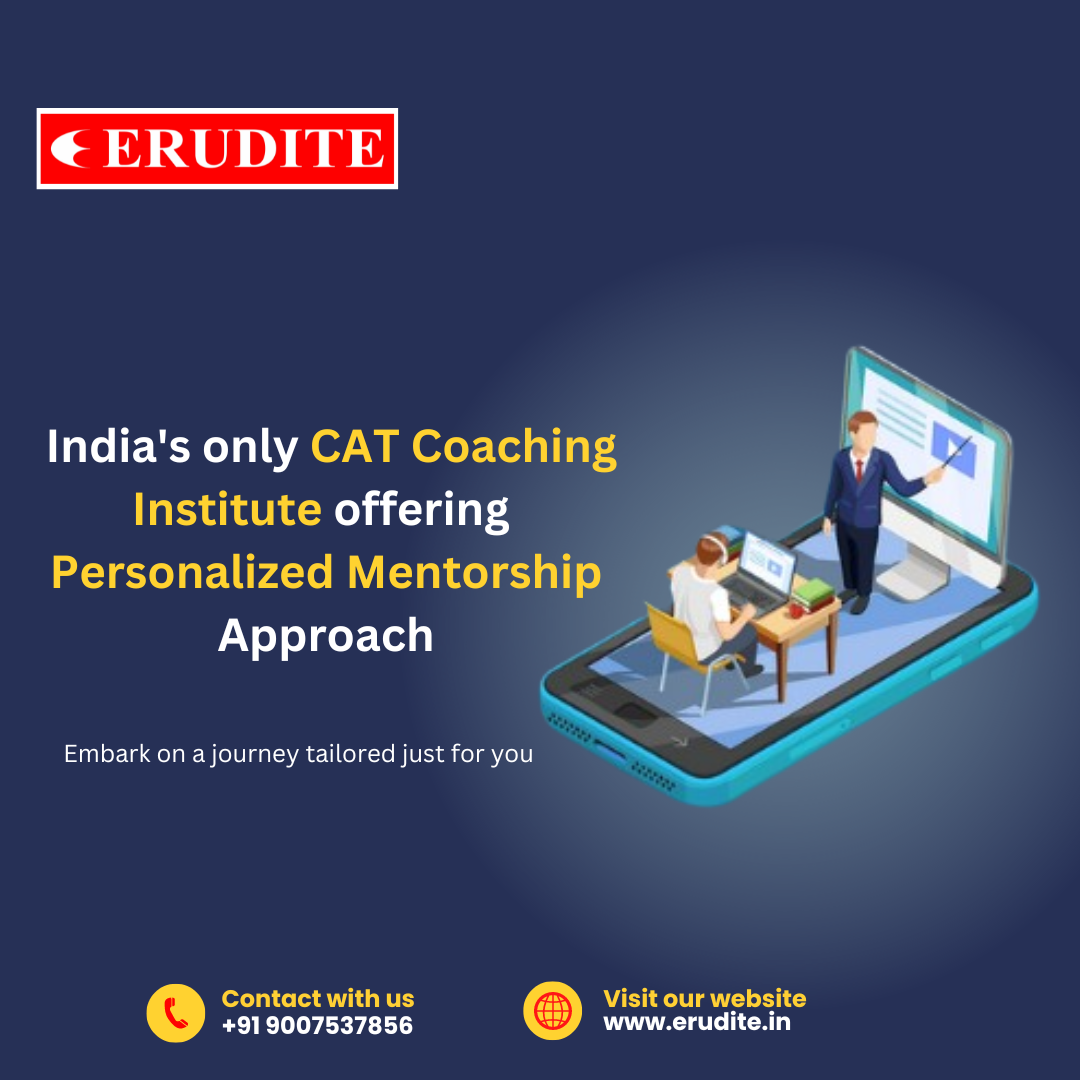 ERUDITE

India's only CAT Coaching Institute offering Personalized Mentorship Approach

Embark on a journey tailored just for you

Contact with us
+91 9007537856

Visit our website
www.erudite.in